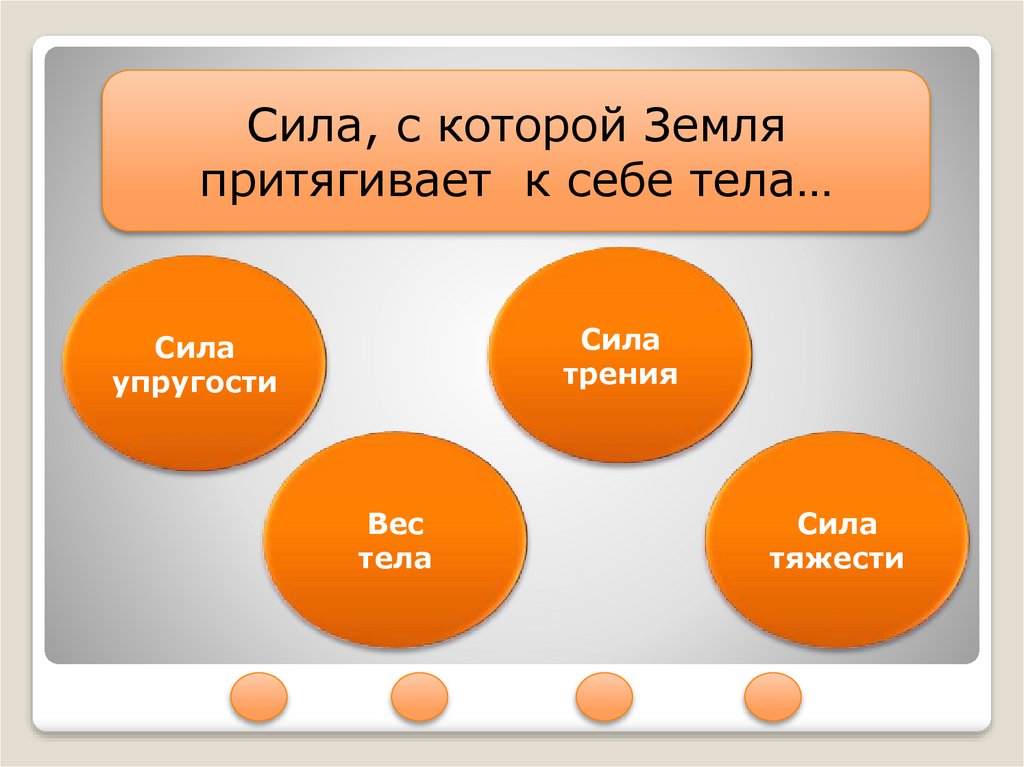 Сила, с которой Земля притягивает к себе тела…

Сила упругости

Сила трения

Вес тела

Сила тяжести